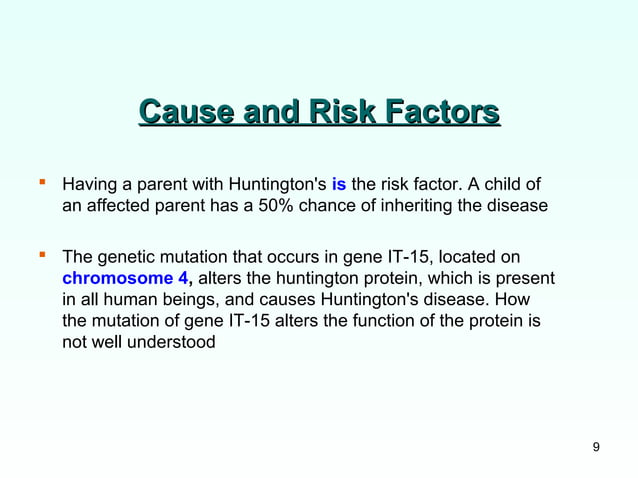 Cause and Risk Factors

▪ Having a parent with Huntington's is the risk factor. A child of an affected parent has a 50% chance of inheriting the disease

▪ The genetic mutation that occurs in gene IT-15, located on chromosome 4, alters the huntington protein, which is present in all human beings, and causes Huntington's disease. How the mutation of gene IT-15 alters the function of the protein is not well understood

9